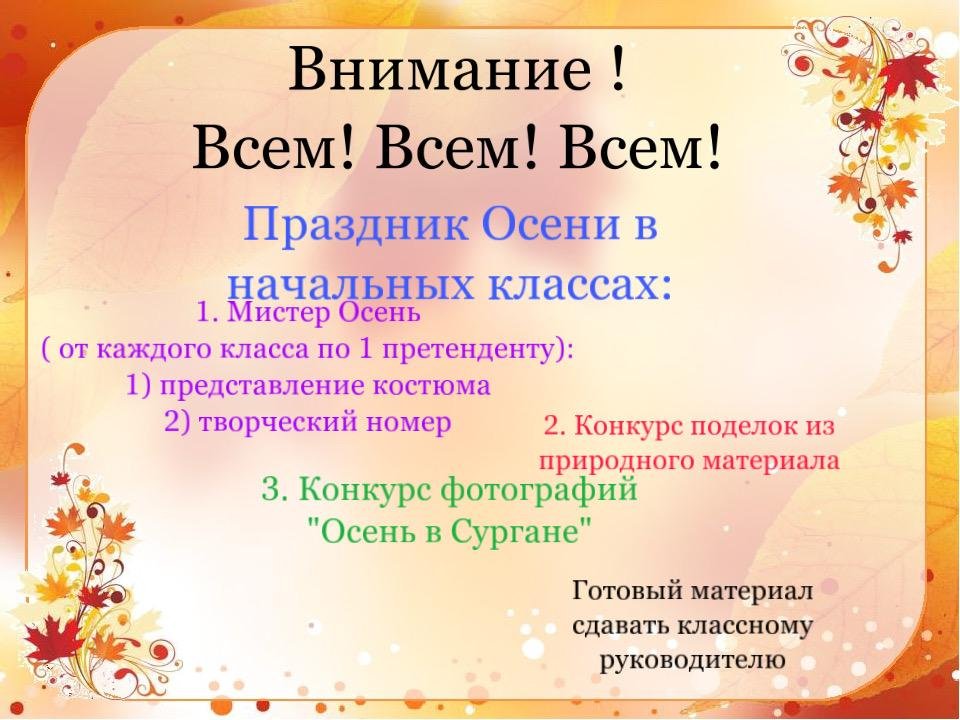 Внимание !
Всем! Всем! Всем!

Праздник Осени в начальных классах:

1. Мистер Осень
( от каждого класса по 1 претенденту):
1) представление костюма
2) творческий номер

2. Конкурс поделок из природного материала

3. Конкурс фотографий
"Осень в Сургане"

Готовый материал сдавать классному руководителю